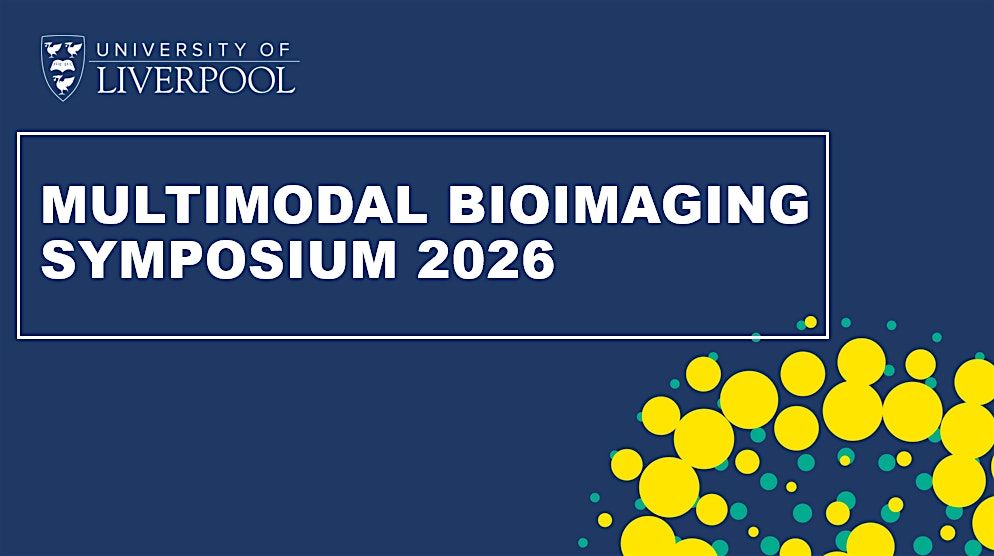 UNIVERSITY OF
LIVERPOOL

MULTIMODAL BIOIMAGING SYMPOSIUM 2026